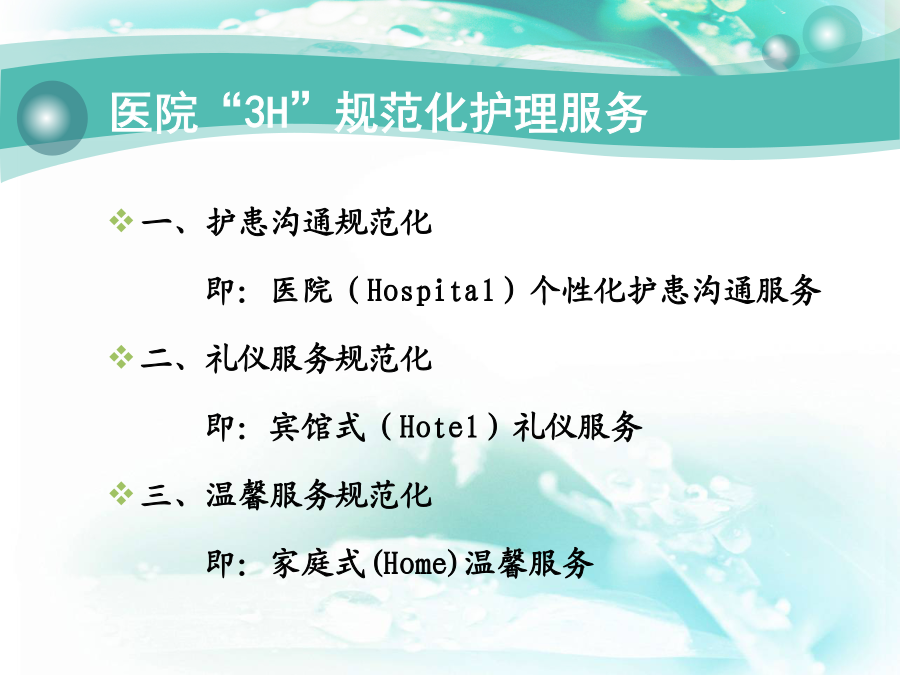 医院“3H”规范化护理服务

❖ 一、护患沟通规范化

即：医院（Hospital）个性化护患沟通服务

❖ 二、礼仪服务规范化

即：宾馆式（Hotel）礼仪服务

❖ 三、温馨服务规范化

即：家庭式(Home)温馨服务